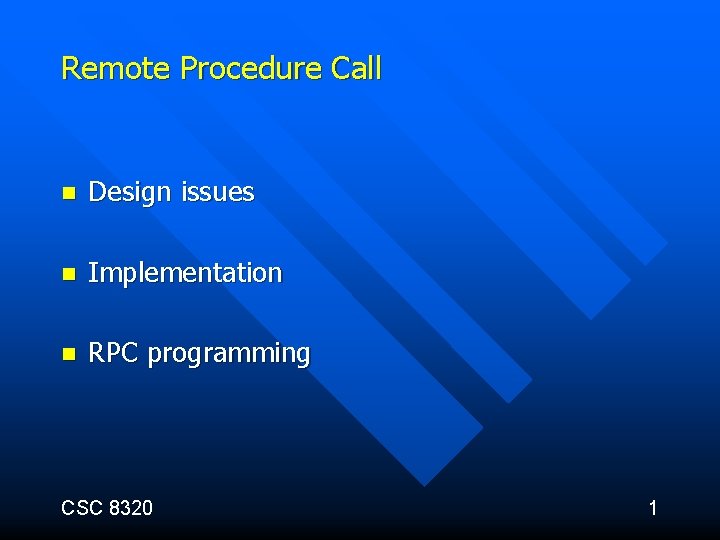 Remote Procedure Call

- Design issues
- Implementation
- RPC programming

CSC 8320

1